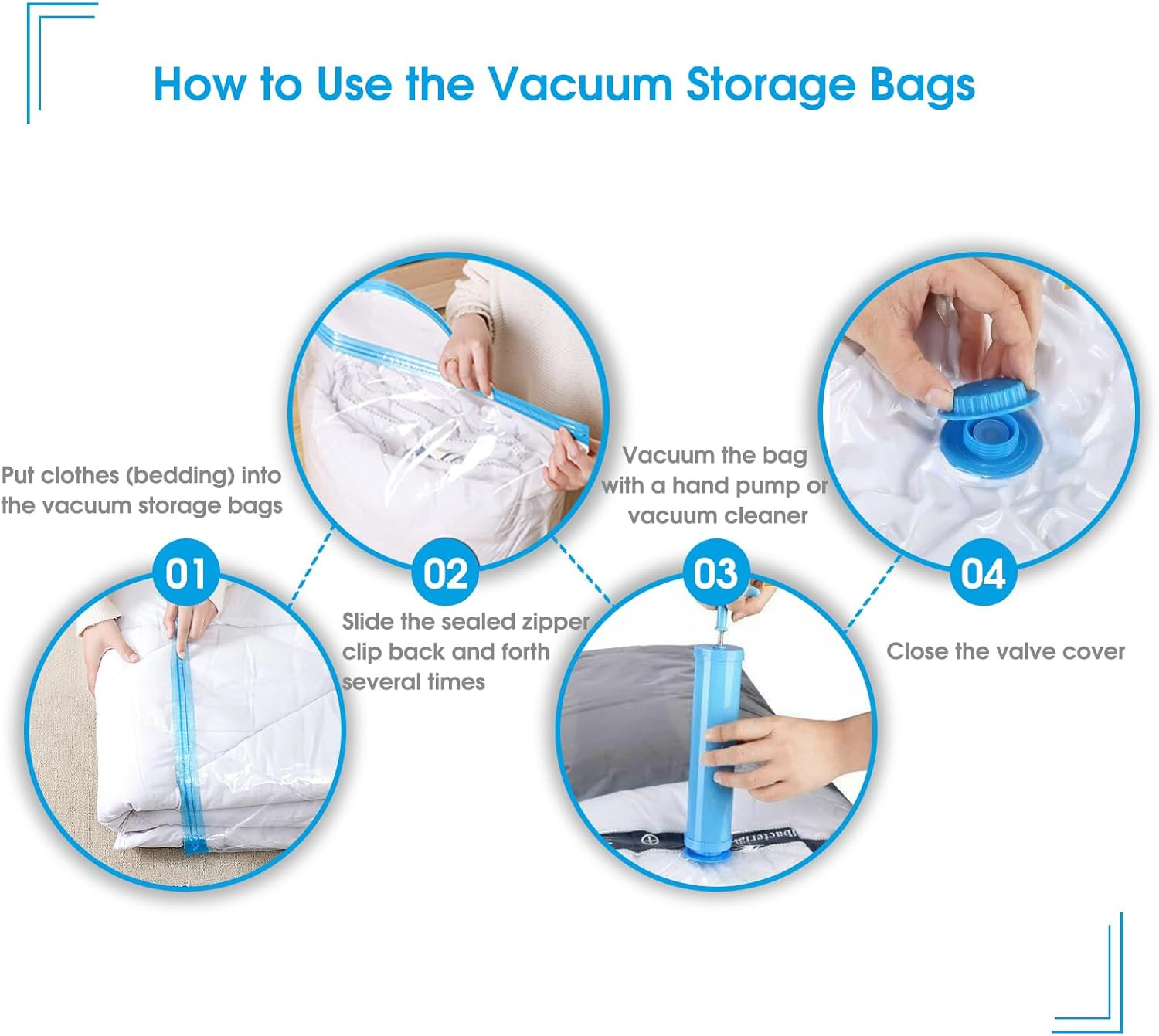 How to Use the Vacuum Storage Bags

Put clothes (bedding) into the vacuum storage bags

01

02

Slide the sealed zipper clip back and forth several times

Vacuum the bag with a hand pump or vacuum cleaner

03

04

Close the valve cover